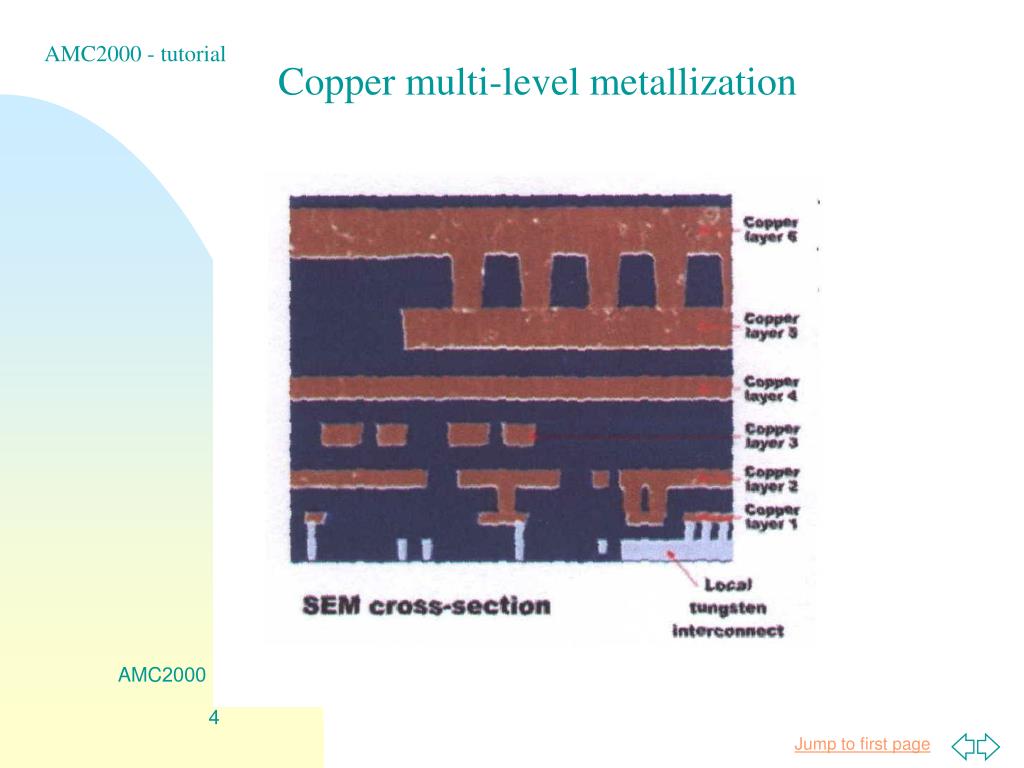 AMC2000 - tutorial

Copper multi-level metallization

Copper layer 6

Copper layer 5

Copper layer 4

Copper layer 3

Copper layer 2

Copper layer 1

Local tungsten interconnect

SEM cross-section

AMC2000

4

Jump to first page